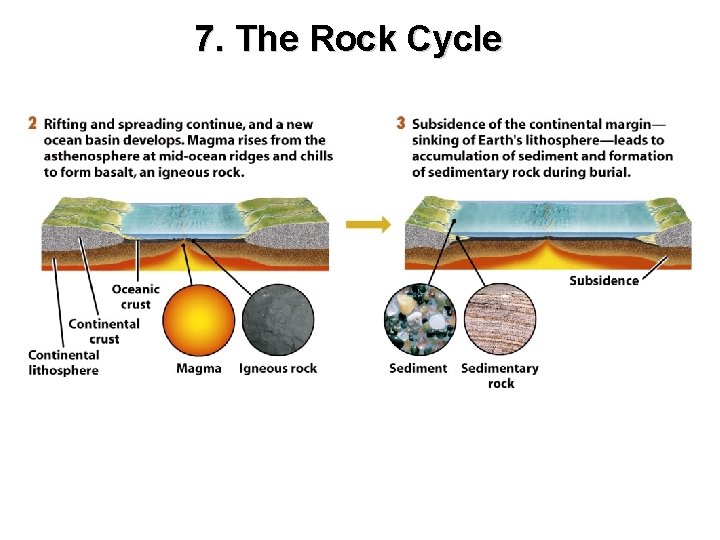 7. The Rock Cycle

2 Rifting and spreading continue, and a new ocean basin develops. Magma rises from the asthenosphere at mid-ocean ridges and chills to form basalt, an igneous rock.

Oceanic crust

Continental crust

Continental lithosphere

Magma

Igneous rock

3 Subsidence of the continental margin—sinking of Earth's lithosphere—leads to accumulation of sediment and formation of sedimentary rock during burial.

Subsidence

Sediment

Sedimentary rock